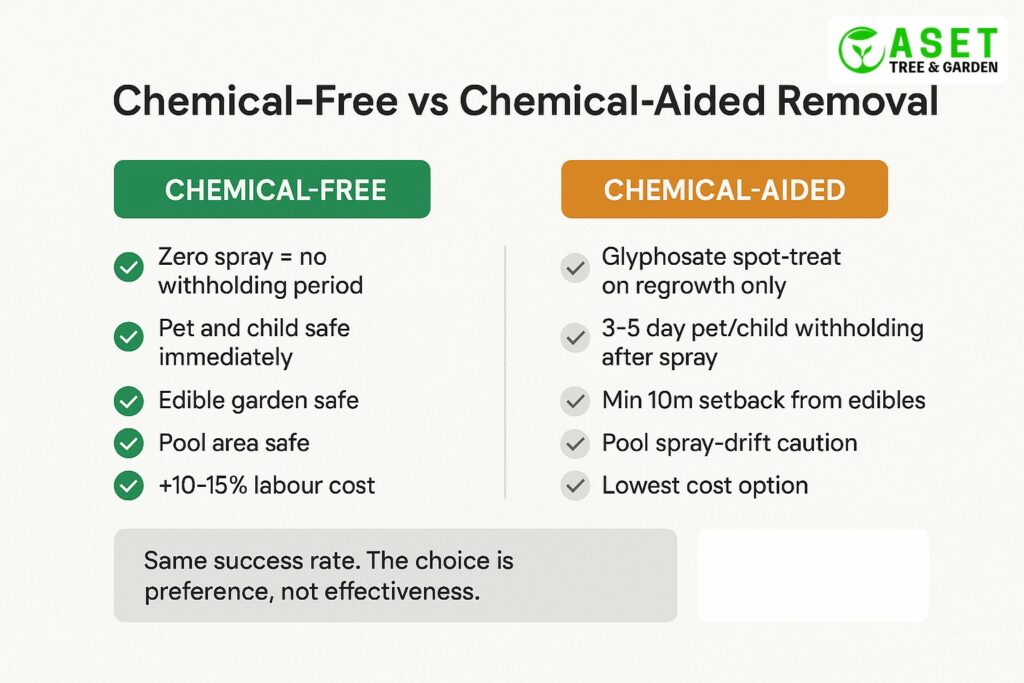 ASET
TREE & GARDEN

Chemical-Free vs Chemical-Aided Removal

CHEMICAL-FREE

Zero spray = no withholding period

Pet and child safe immediately

Edible garden safe

Pool area safe

+10-15% labour cost

CHEMICAL-AIDED

Glyphosate spot-treat on regrowth only

3-5 day pet/child withholding after spray

Min 10m setback from edibles

Pool spray-drift caution

Lowest cost option

Same success rate. The choice is preference, not effectiveness.